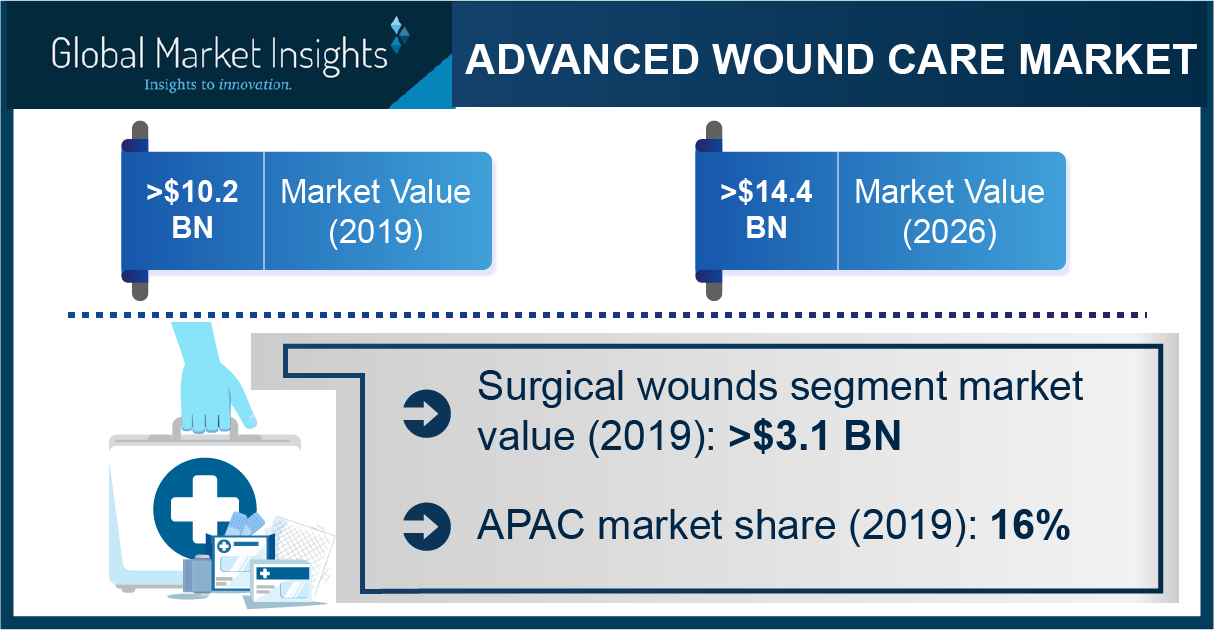 Global Market Insights
Insights to innovation.

ADVANCED WOUND CARE MARKET

>$10.2 BN
Market Value (2019)

>$14.4 BN
Market Value (2026)

Surgical wounds segment market value (2019): >$3.1 BN

APAC market share (2019): 16%